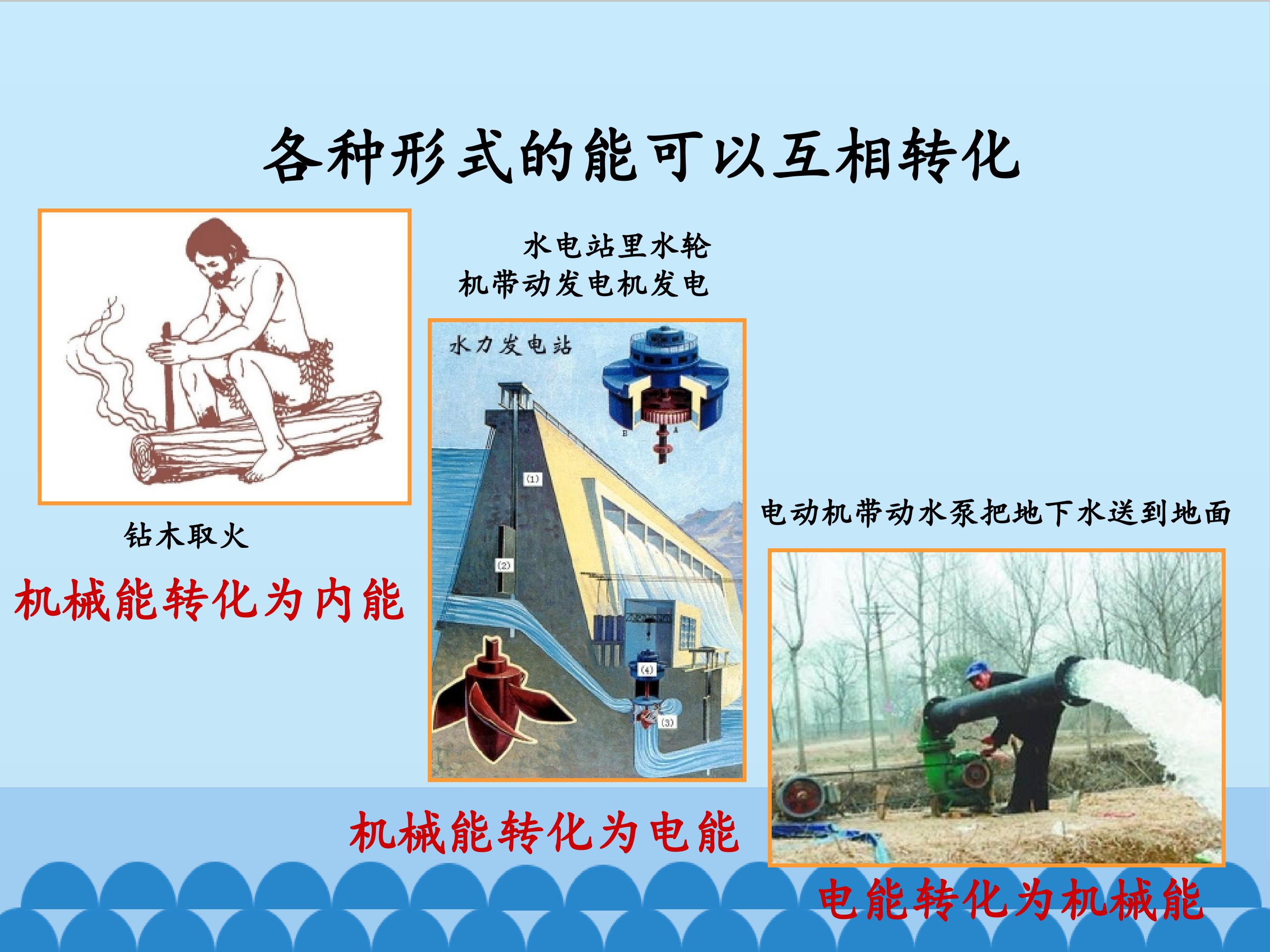 各种形式的能可以互相转化

钻木取火

机械能转化为内能

水电站里水轮机带动发电机发电

水力发电站

B A

(1)

(2)

(4)

(3)

机械能转化为电能

电动机带动水泵把地下水送到地面

电能转化为机械能